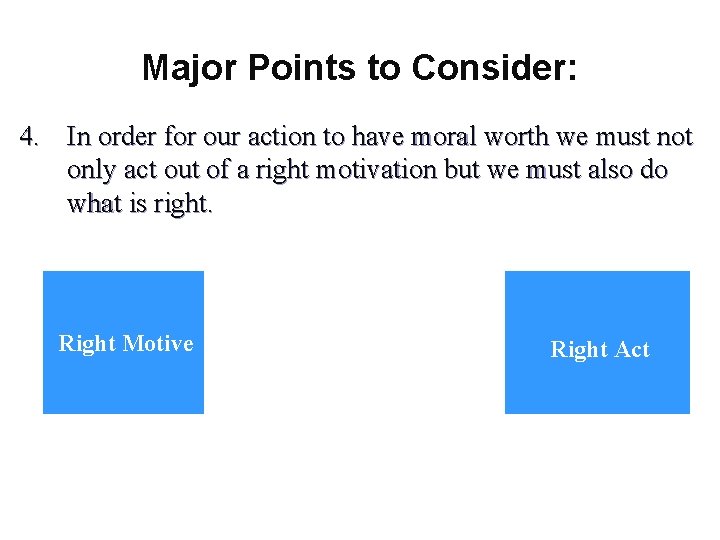 Major Points to Consider:

4. In order for our action to have moral worth we must not only act out of a right motivation but we must also do what is right.

Right Motive

Right Act